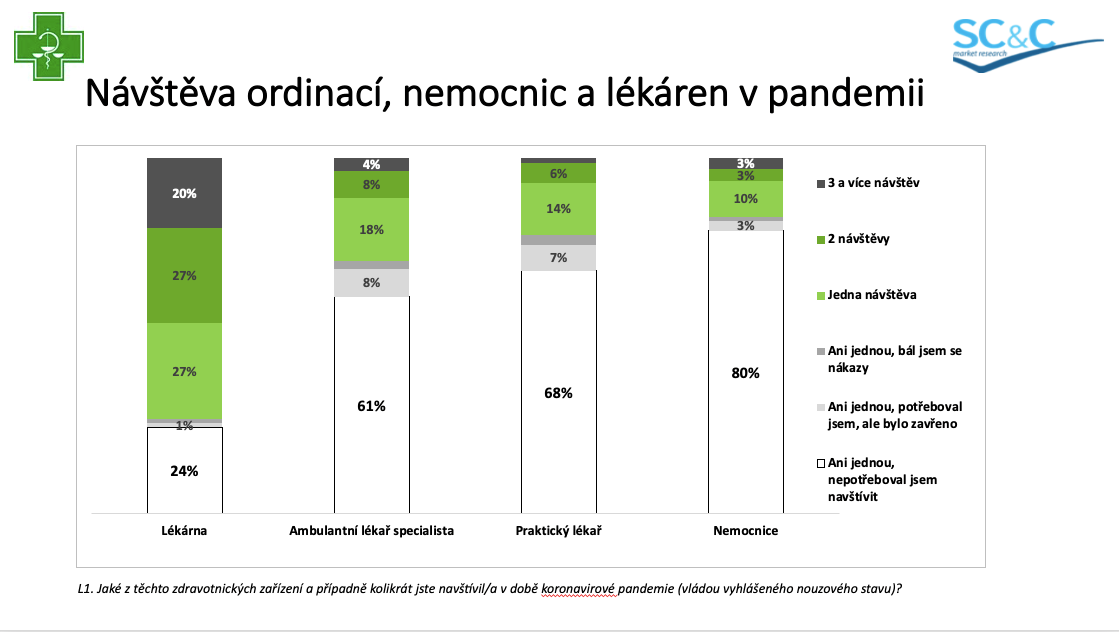 SC&C
market research

Návštěva ordinací, nemocnic a lékáren v pandemii

20%
27%
27%
1%
24%

4%
8%
18%
8%
61%

6%
14%
7%
68%

3%
3%
10%
3%
80%

Lékárna
Ambulantní lékař specialista
Praktický lékař
Nemocnice

3 a více návštěv
2 návštěvy
Jedna návštěva
Ani jednou, bál jsem se nákazy
Ani jednou, potřeboval jsem, ale bylo zavřeno
Ani jednou, nepotřeboval jsem navštívit

L1. Jaké z těchto zdravotnických zařízení a případně kolikrát jste navštívil/a v době koronavirové pandemie (vládou vyhlášeného nouzového stavu)?